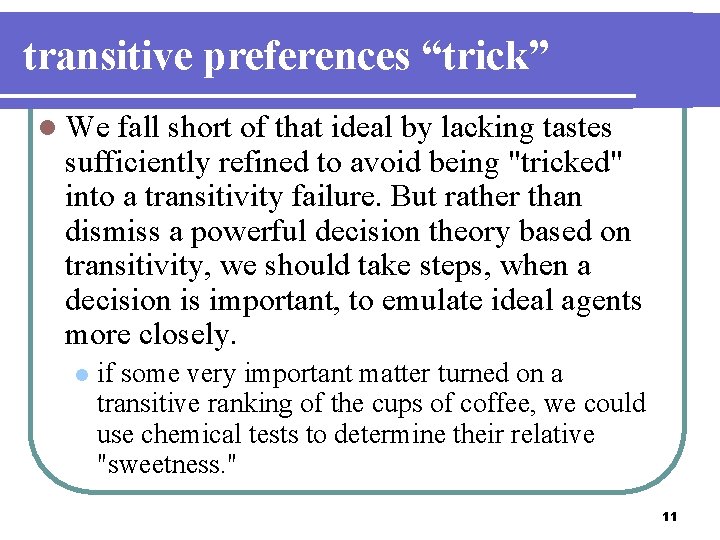 transitive preferences “trick”

We fall short of that ideal by lacking tastes sufficiently refined to avoid being "tricked" into a transitivity failure. But rather than dismiss a powerful decision theory based on transitivity, we should take steps, when a decision is important, to emulate ideal agents more closely.

if some very important matter turned on a transitive ranking of the cups of coffee, we could use chemical tests to determine their relative "sweetness."

11